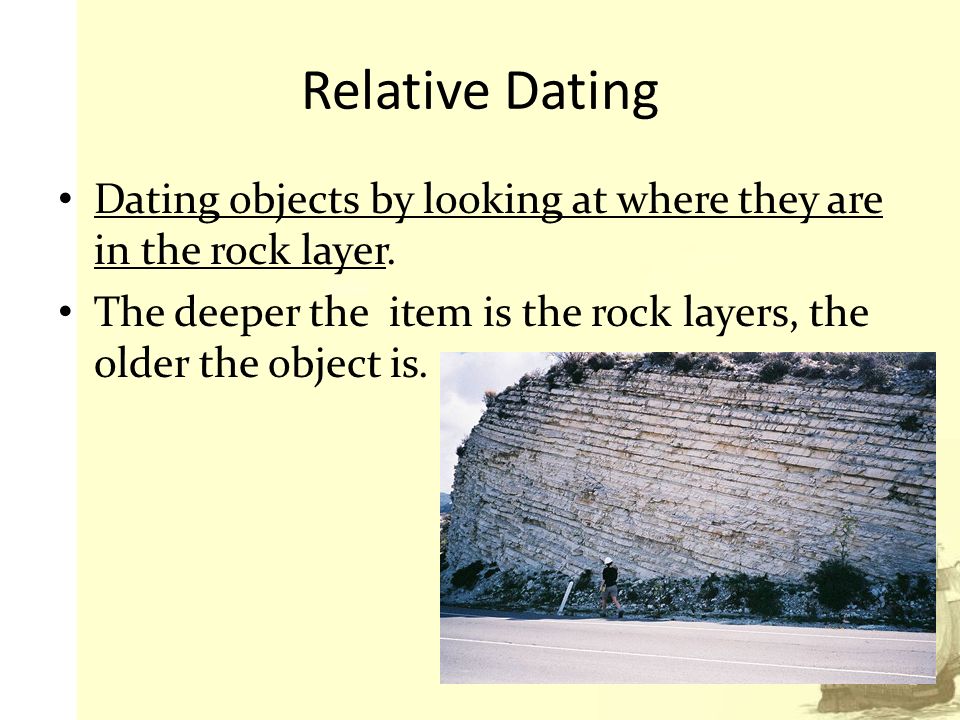 Relative Dating

• Dating objects by looking at where they are in the rock layer.

• The deeper the  item is the rock layers, the older the object is.